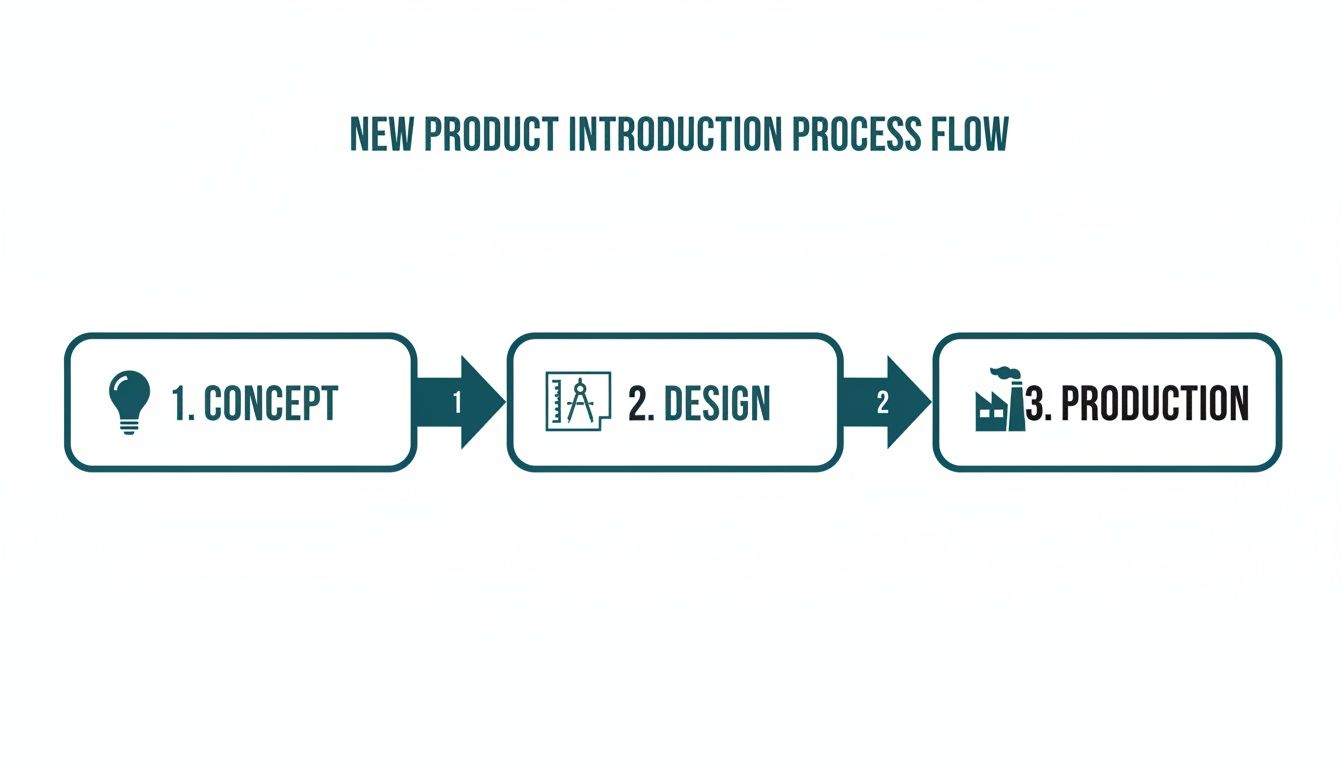 NEW PRODUCT INTRODUCTION PROCESS FLOW

1. CONCEPT

1

2. DESIGN

2

3. PRODUCTION